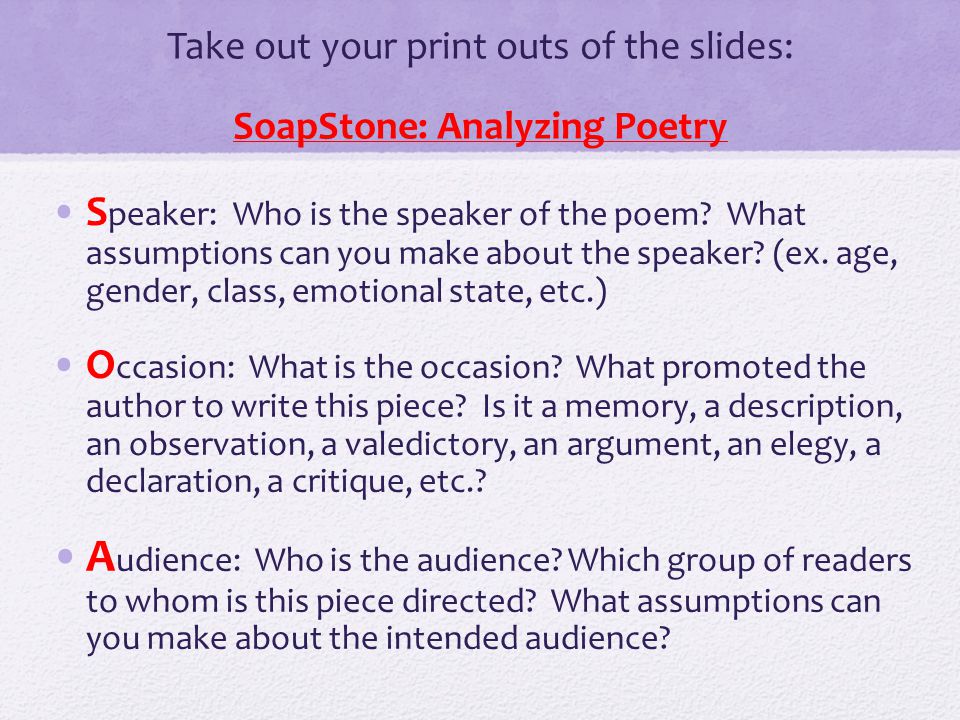 Take out your print outs of the slides:

SoapStone: Analyzing Poetry

• Speaker: Who is the speaker of the poem? What assumptions can you make about the speaker? (ex. age, gender, class, emotional state, etc.)

• Occasion: What is the occasion? What promoted the author to write this piece? Is it a memory, a description, an observation, a valedictory, an argument, an elegy, a declaration, a critique, etc.?

• Audience: Who is the audience? Which group of readers to whom is this piece directed? What assumptions can you make about the intended audience?